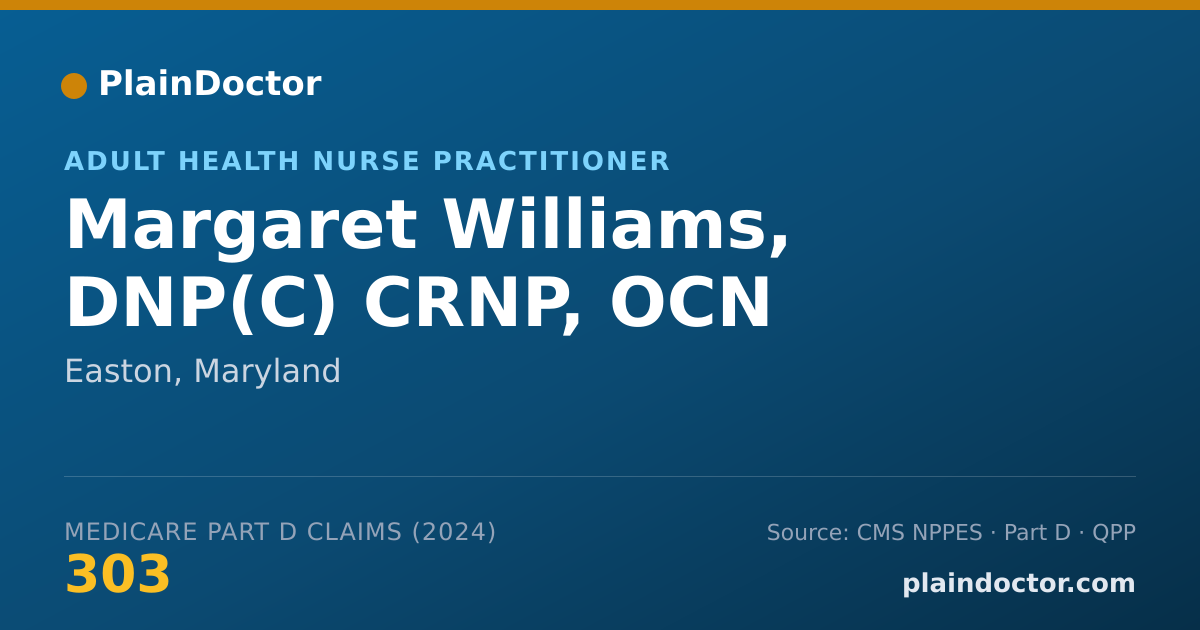 PlainDoctor

ADULT HEALTH NURSE PRACTITIONER

Margaret Williams, DNP(C) CRNP, OCN

Easton, Maryland

MEDICARE PART D CLAIMS (2024)
303

Source: CMS NPPES · Part D · QPP
plaindoctor.com